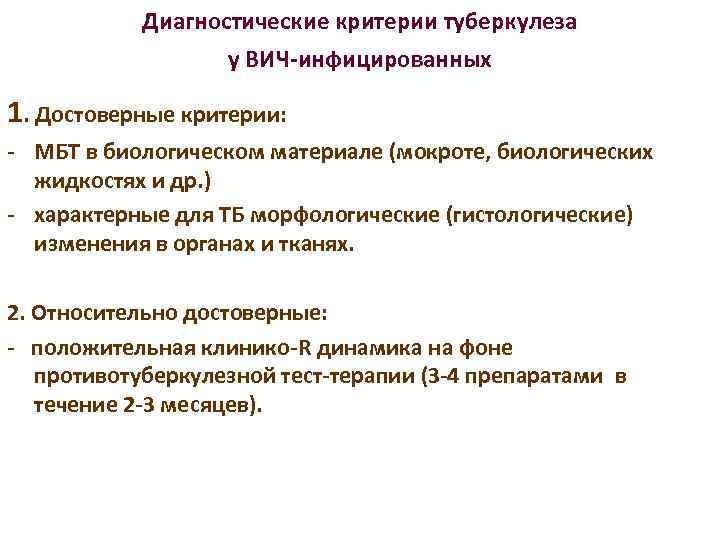 Диагностические критерии туберкулеза
у ВИЧ-инфицированных

1. Достоверные критерии:
- МБТ в биологическом материале (мокроте, биологических жидкостях и др.)
- характерные для ТБ морфологические (гистологические) изменения в органах и тканях.

2. Относительно достоверные:
- положительная клинико-R динамика на фоне противотуберкулезной тест-терапии (3-4 препаратами в течение 2-3 месяцев).